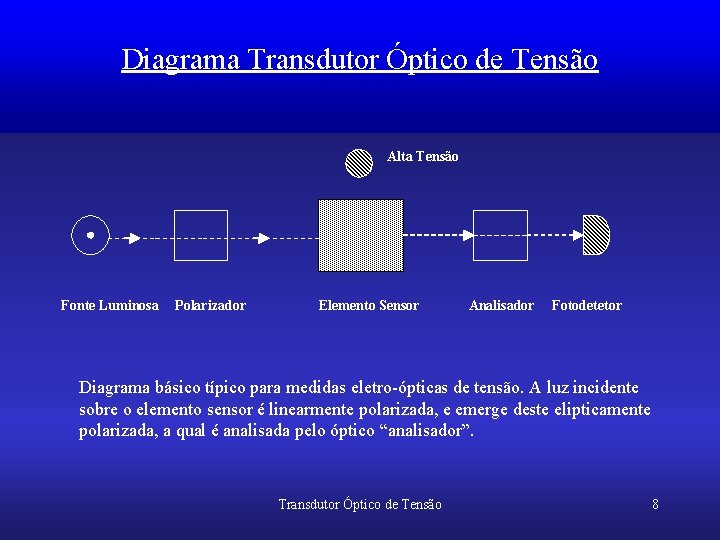 Diagrama Transdutor Óptico de Tensão

Alta Tensão

Fonte Luminosa Polarizador Elemento Sensor Analisador Fotodetetor

Diagrama básico típico para medidas eletro-ópticas de tensão. A luz incidente sobre o elemento sensor é linearmente polarizada, e emerge deste elipticamente polarizada, a qual é analisada pelo óptico “analisador”.

Transdutor Óptico de Tensão

8